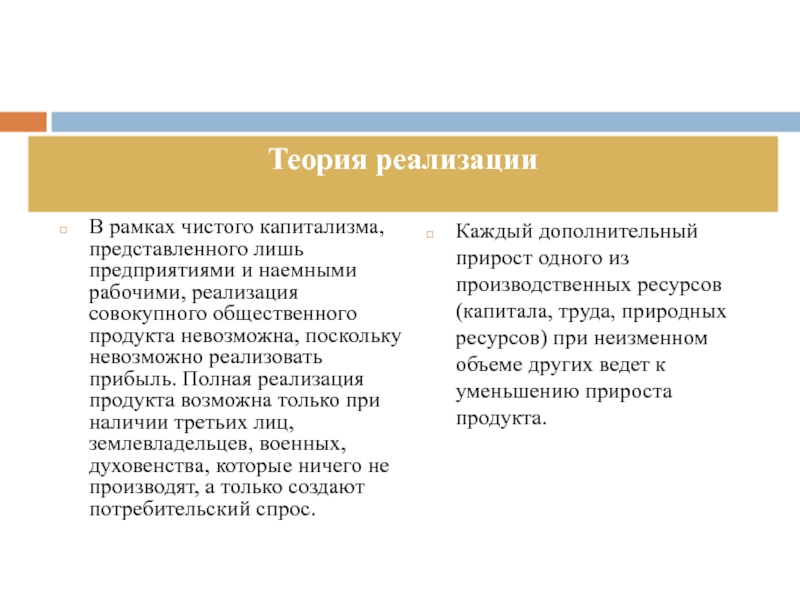 Теория реализации

В рамках чистого капитализма, представленного лишь предприятиями и наемными рабочими, реализация совокупного общественного продукта невозможна, поскольку невозможно реализовать прибыль. Полная реализация продукта возможна только при наличии третьих лиц, землевладельцев, военных, духовенства, которые ничего не производят, а только создают потребительский спрос.

Каждый дополнительный прирост одного из производственных ресурсов (капитала, труда, природных ресурсов) при неизменном объеме других ведет к уменьшению прироста продукта.